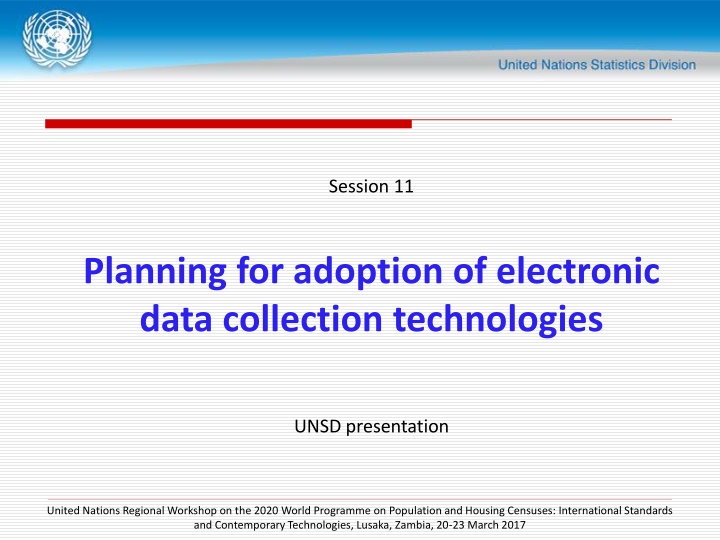 United Nations Statistics Division

Session 11

Planning for adoption of electronic data collection technologies

UNSD presentation

United Nations Regional Workshop on the 2020 World Programme on Population and Housing Censuses: International Standards and Contemporary Technologies, Lusaka, Zambia, 20-23 March 2017